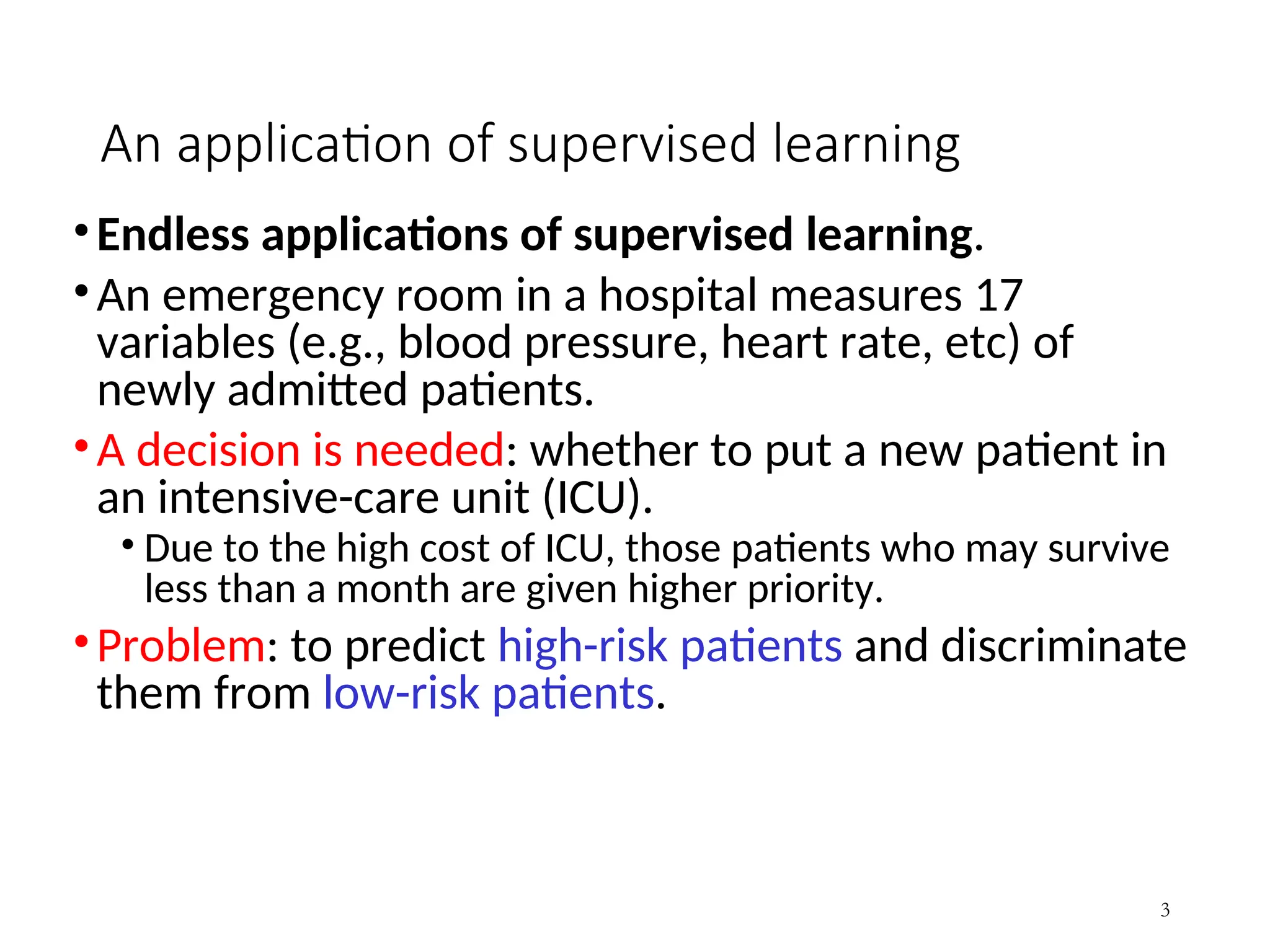 An application of supervised learning

• Endless applications of supervised learning.

• An emergency room in a hospital measures 17 variables (e.g., blood pressure, heart rate, etc) of newly admitted patients.

• A decision is needed: whether to put a new patient in an intensive-care unit (ICU).

• Due to the high cost of ICU, those patients who may survive less than a month are given higher priority.

• Problem: to predict high-risk patients and discriminate them from low-risk patients.

3